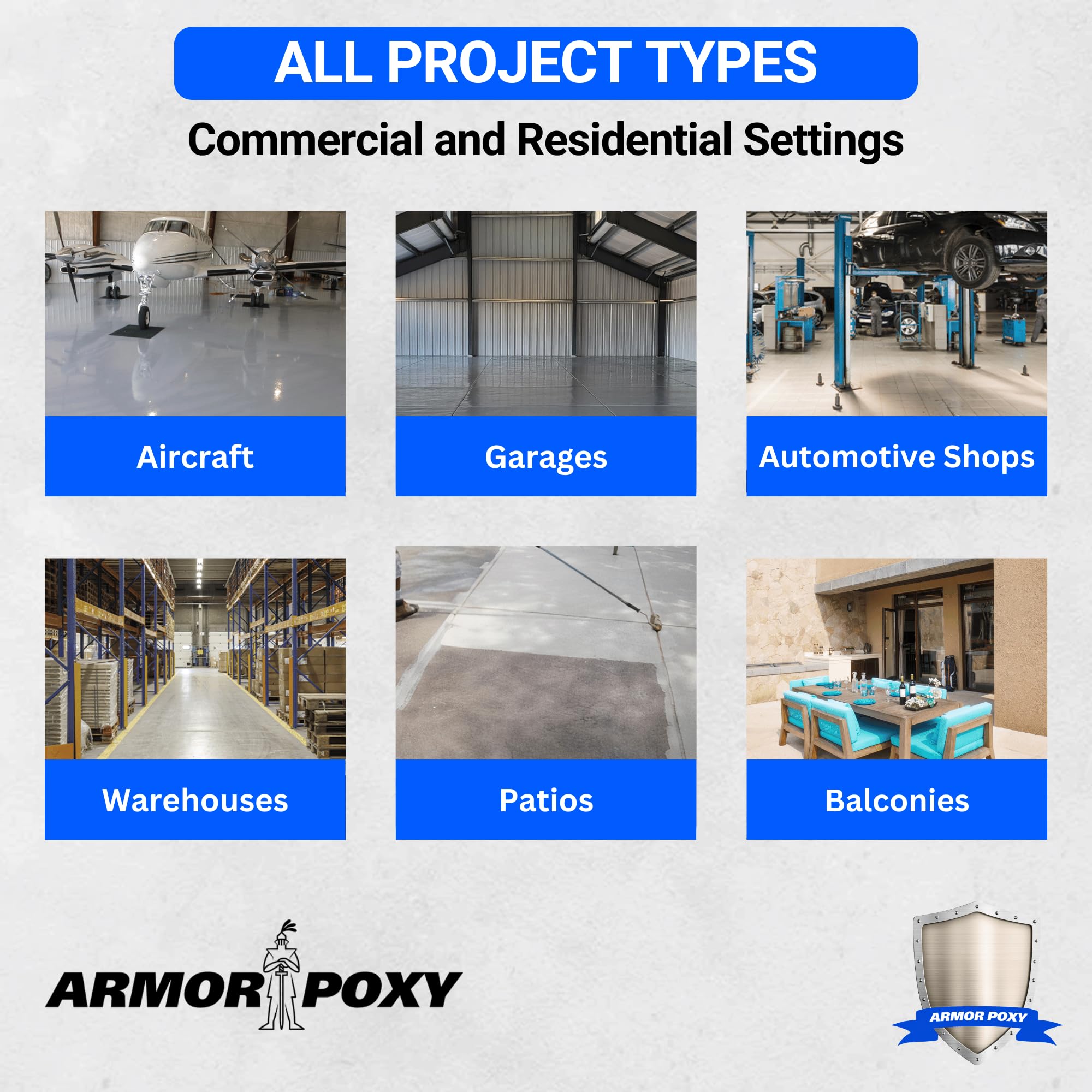 ALL PROJECT TYPES

Commercial and Residential Settings

Aircraft

Garages

Automotive Shops

Warehouses

Patios

Balconies

ARMOR POXY

ARMOR POXY